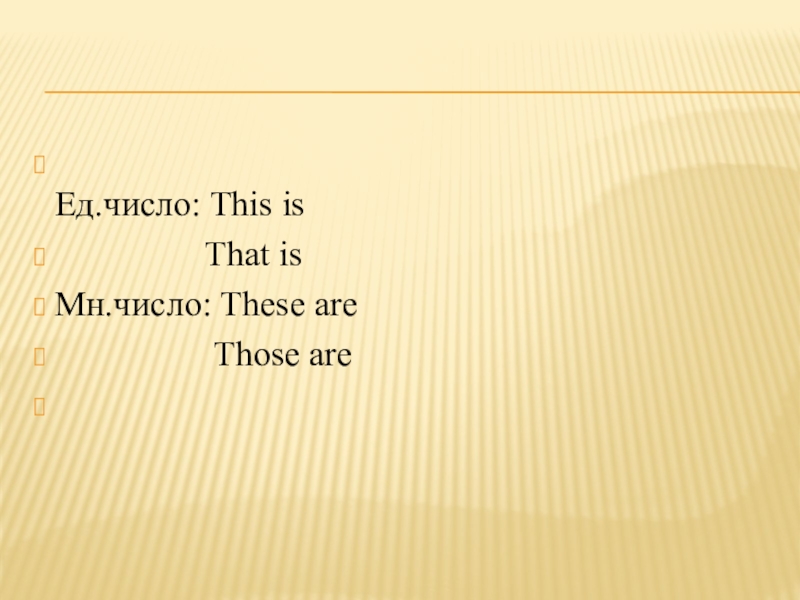 Ед.число: This is
That is
Мн.число: These are
Those are